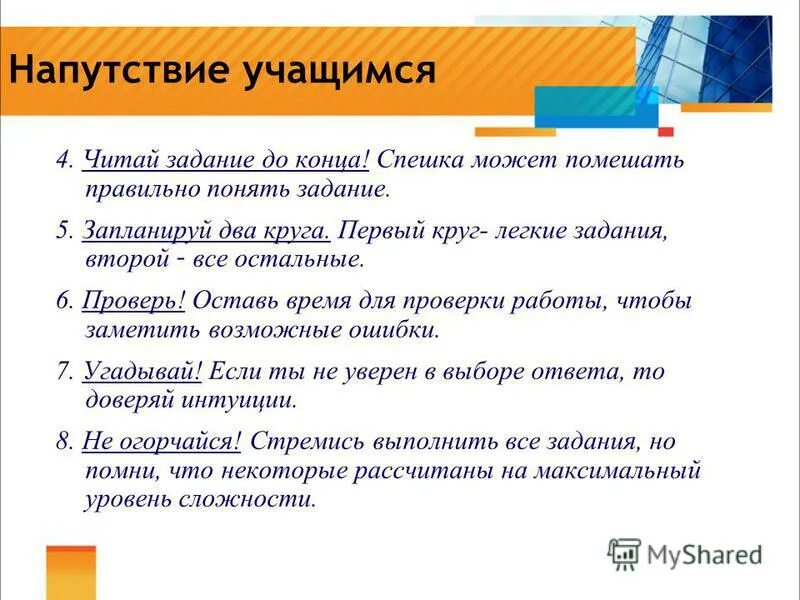 Напутствие учащимся

4. Читай задание до конца! Спешка может помешать правильно понять задание.

5. Запланируй два круга. Первый круг- легкие задания, второй - все остальные.

6. Проверь! Оставь время для проверки работы, чтобы заметить возможные ошибки.

7. Угадывай! Если ты не уверен в выборе ответа, то доверяй интуиции.

8. Не огорчайся! Стремись выполнить все задания, но помни, что некоторые рассчитаны на максимальный уровень сложности.

MyShared